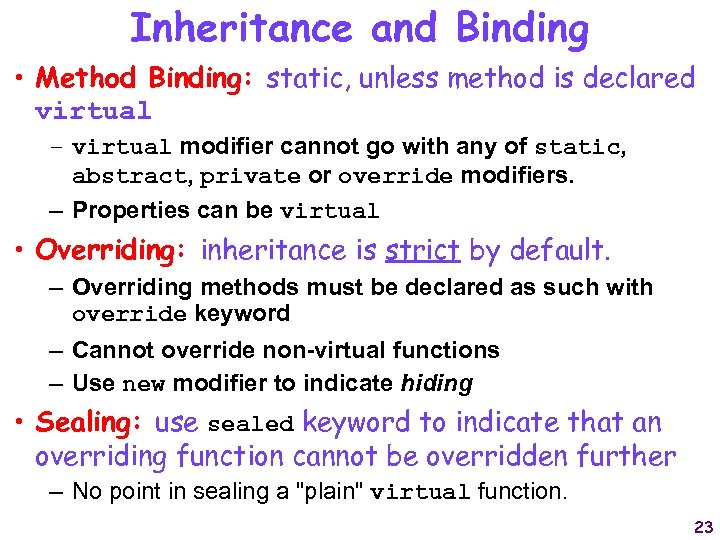 Inheritance and Binding

• Method Binding: static, unless method is declared virtual

– virtual modifier cannot go with any of static, abstract, private or override modifiers.

– Properties can be virtual

• Overriding: inheritance is strict by default.

– Overriding methods must be declared as such with override keyword

– Cannot override non-virtual functions

– Use new modifier to indicate hiding

• Sealing: use sealed keyword to indicate that an overriding function cannot be overridden further

– No point in sealing a "plain" virtual function.

23